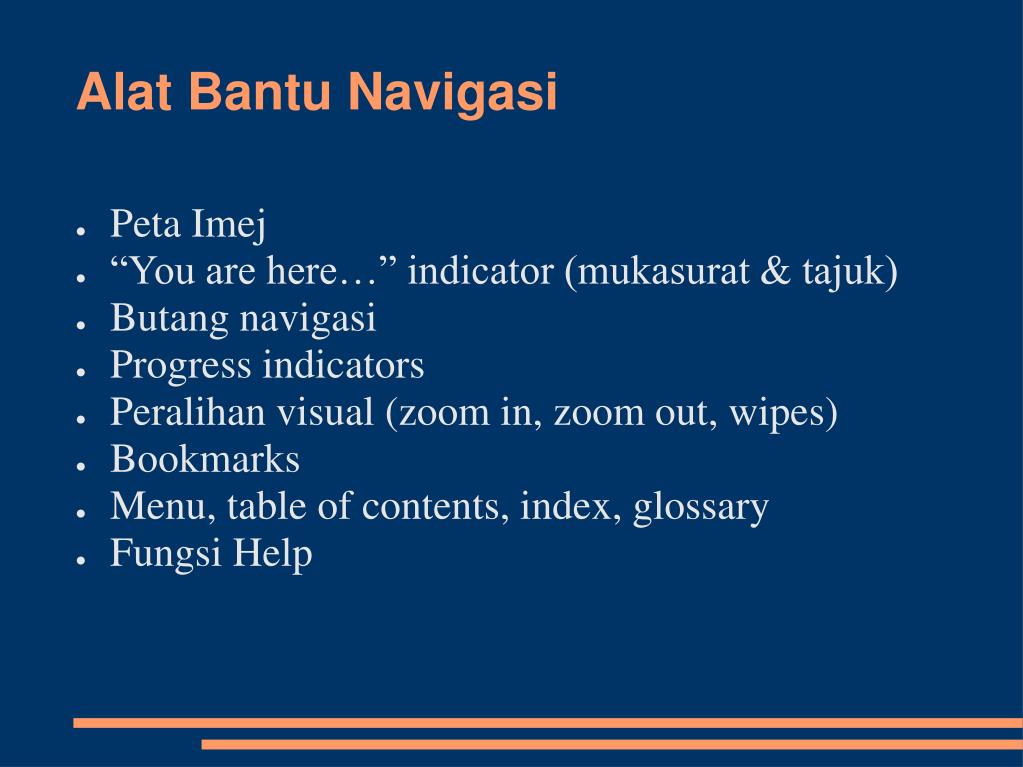 Alat Bantu Navigasi

- Peta Imej
- “You are here…” indicator (mukasurat & tajuk)
- Butang navigasi
- Progress indicators
- Peralihan visual (zoom in, zoom out, wipes)
- Bookmarks
- Menu, table of contents, index, glossary
- Fungsi Help